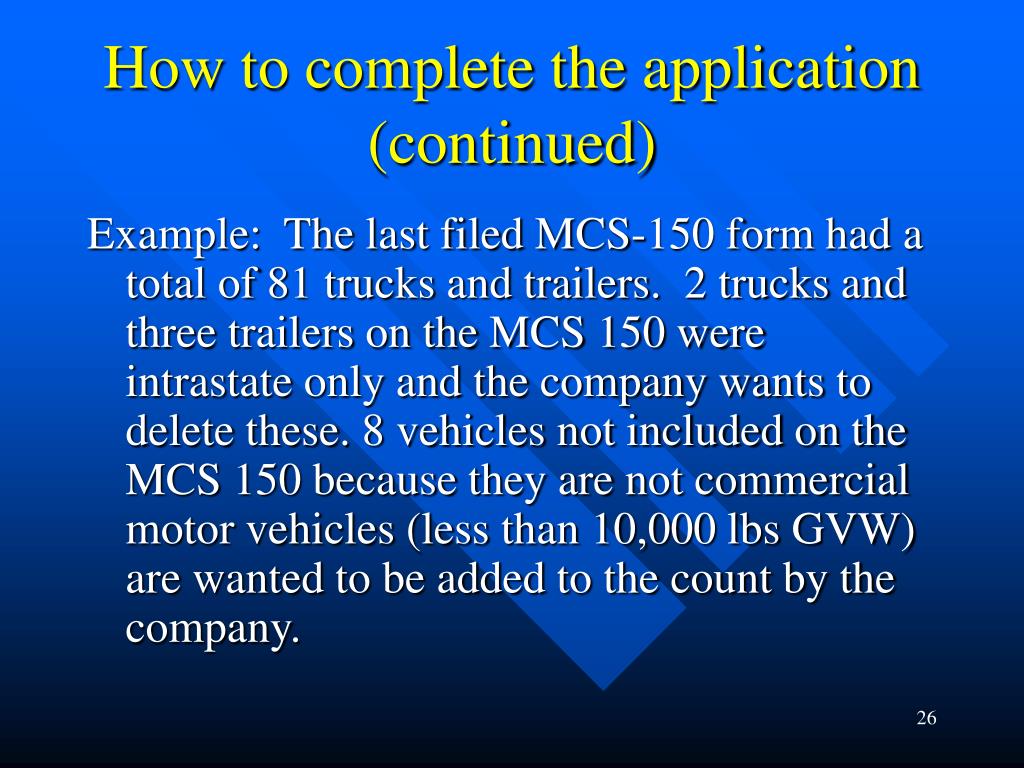 How to complete the application (continued)

Example: The last filed MCS-150 form had a total of 81 trucks and trailers. 2 trucks and three trailers on the MCS 150 were intrastate only and the company wants to delete these. 8 vehicles not included on the MCS 150 because they are not commercial motor vehicles (less than 10,000 lbs GVW) are wanted to be added to the count by the company.

26